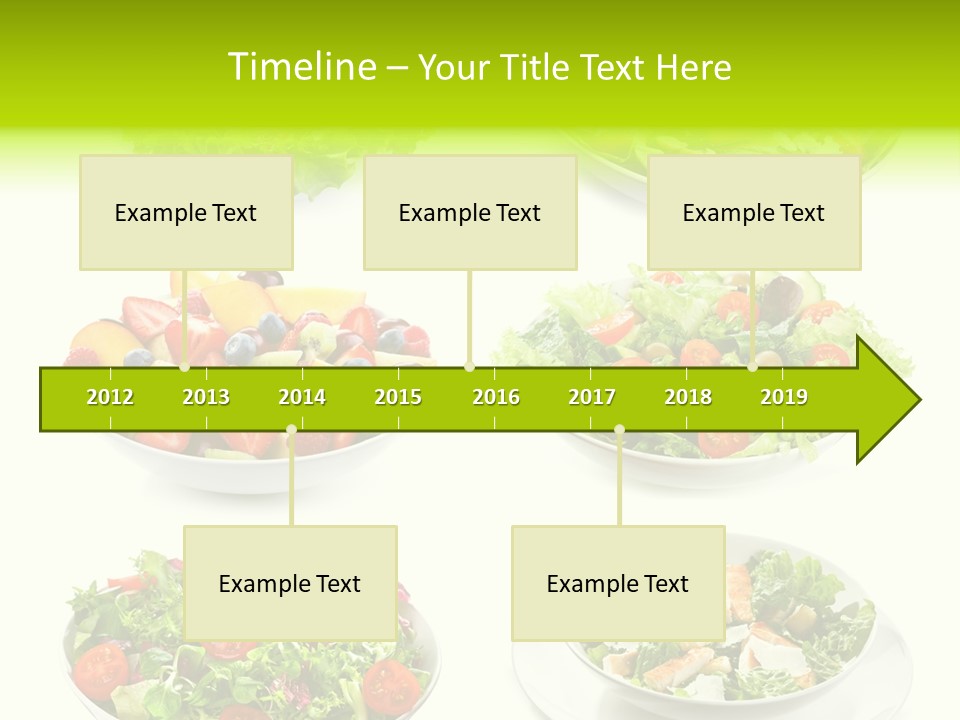 Timeline – Your Title Text Here

Example Text

Example Text

Example Text

2012 2013 2014 2015 2016 2017 2018 2019

Example Text

Example Text